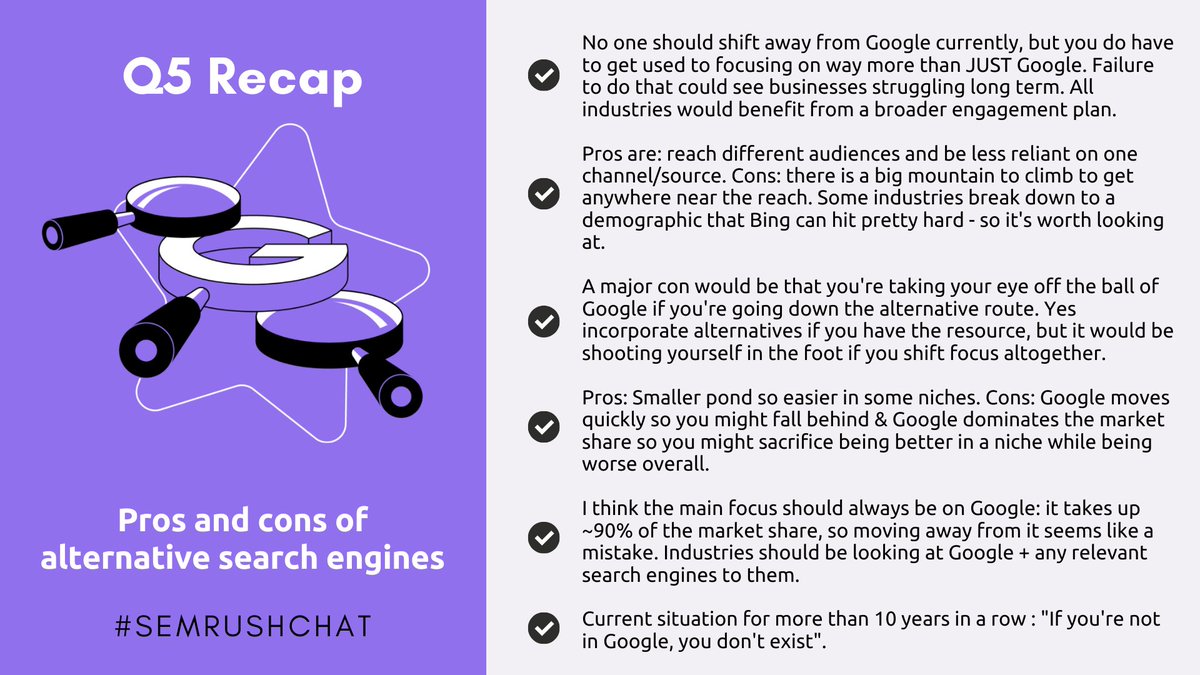 Q5 Recap

Pros and cons of alternative search engines

#SEMRUSHCHAT

No one should shift away from Google currently, but you do have to get used to focusing on way more than JUST Google. Failure to do that could see businesses struggling long term. All industries would benefit from a broader engagement plan.

Pros are: reach different audiences and be less reliant on one channel/source. Cons: there is a big mountain to climb to get anywhere near the reach. Some industries break down to a demographic that Bing can hit pretty hard - so it's worth looking at.

A major con would be that you're taking your eye off the ball of Google if you're going down the alternative route. Yes incorporate alternatives if you have the resource, but it would be shooting yourself in the foot if you shift focus altogether.

Pros: Smaller pond so easier in some niches. Cons: Google moves quickly so you might fall behind & Google dominates the market share so you might sacrifice being better in a niche while being worse overall.

I think the main focus should always be on Google: it takes up ~90% of the market share, so moving away from it seems like a mistake. Industries should be looking at Google + any relevant search engines to them.

Current situation for more than 10 years in a row : "If you're not in Google, you don't exist".